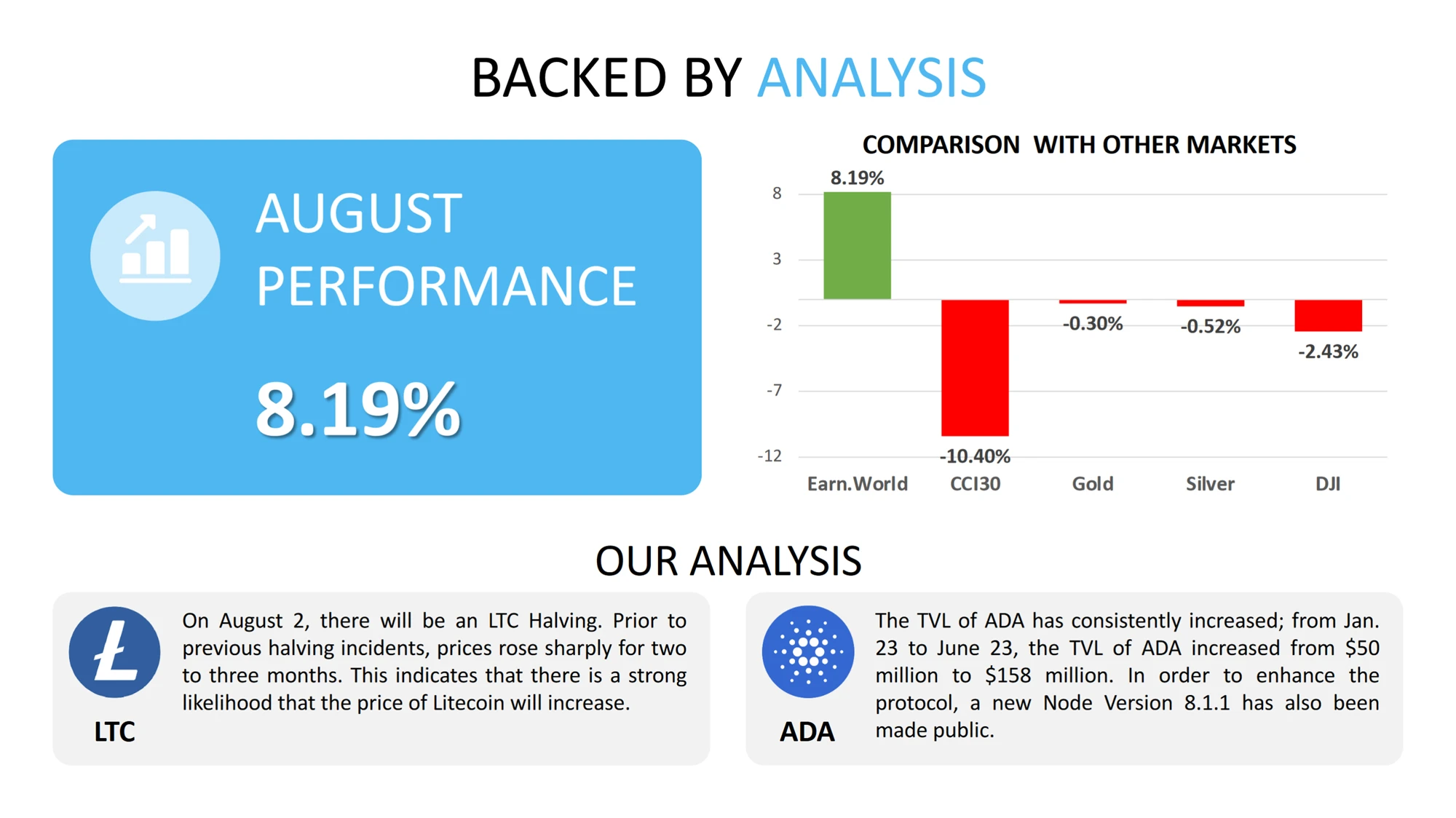 BACKED BY ANALYSIS

AUGUST PERFORMANCE

8.19%

COMPARISON WITH OTHER MARKETS

8
3
-2
-7
-12

8.19%
-10.40%
-0.30%
-0.52%
-2.43%

Earn.World
CCI30
Gold
Silver
DJI

OUR ANALYSIS

LTC

On August 2, there will be an LTC Halving. Prior to previous halving incidents, prices rose sharply for two to three months. This indicates that there is a strong likelihood that the price of Litecoin will increase.

ADA

The TVL of ADA has consistently increased; from Jan. 23 to June 23, the TVL of ADA increased from $50 million to $158 million. In order to enhance the protocol, a new Node Version 8.1.1 has also been made public.